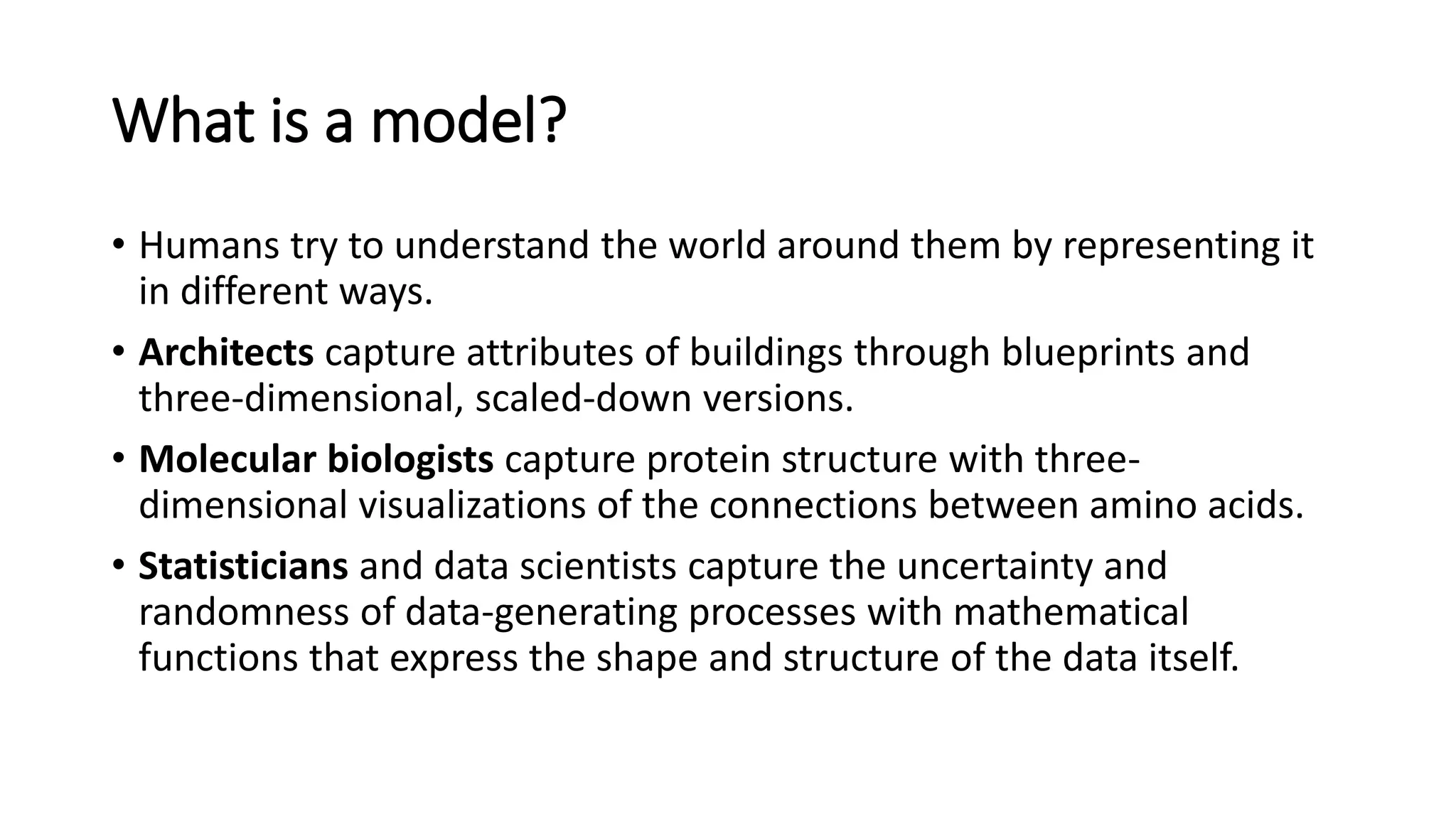 What is a model?

• Humans try to understand the world around them by representing it in different ways.

• Architects capture attributes of buildings through blueprints and three-dimensional, scaled-down versions.

• Molecular biologists capture protein structure with three-dimensional visualizations of the connections between amino acids.

• Statisticians and data scientists capture the uncertainty and randomness of data-generating processes with mathematical functions that express the shape and structure of the data itself.